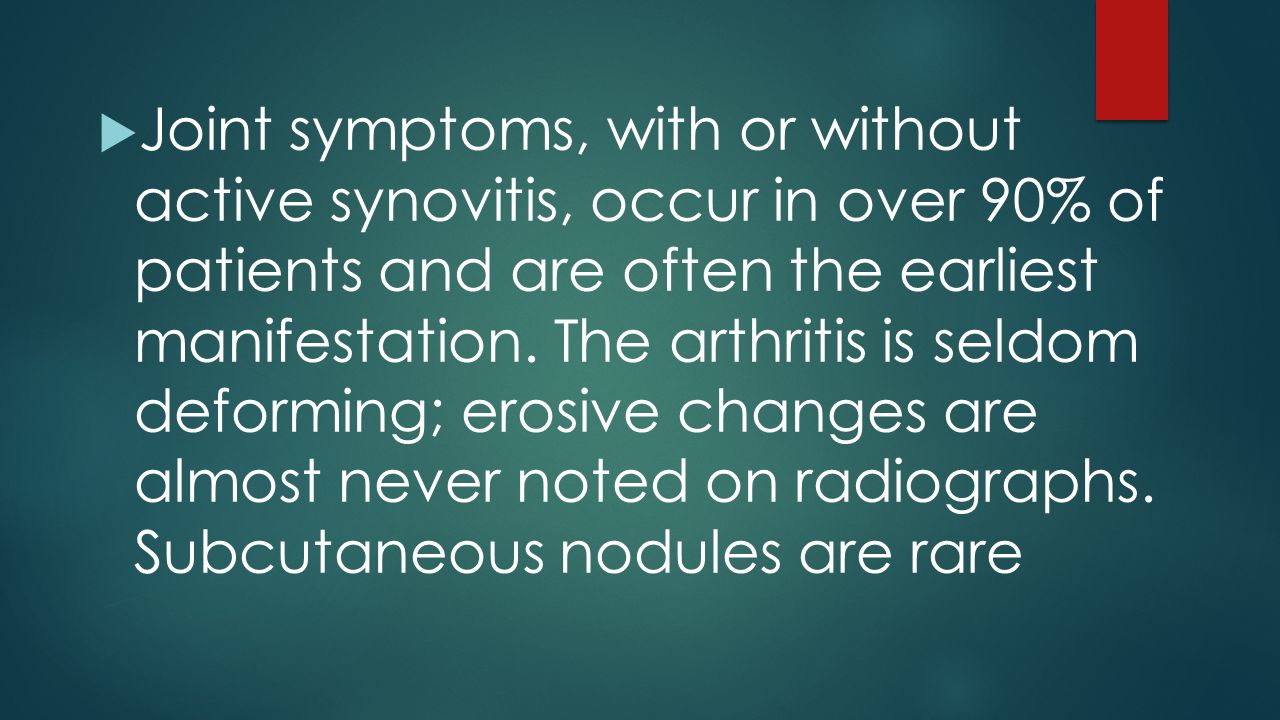 Joint symptoms, with or without active synovitis, occur in over 90% of patients and are often the earliest manifestation. The arthritis is seldom deforming; erosive changes are almost never noted on radiographs. Subcutaneous nodules are rare